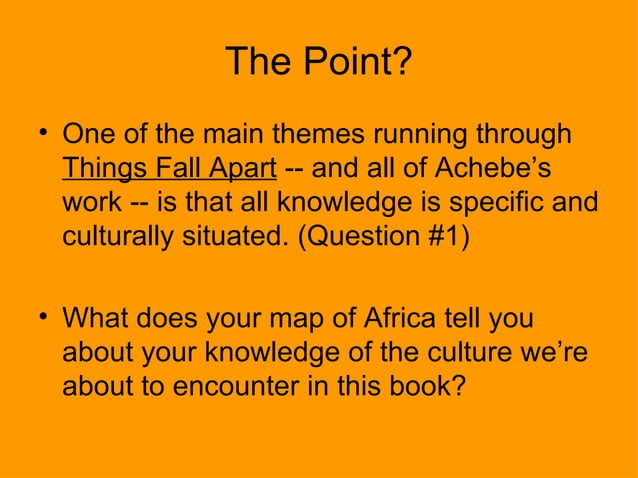 The Point?

• One of the main themes running through Things Fall Apart -- and all of Achebe’s work -- is that all knowledge is specific and culturally situated. (Question #1)

• What does your map of Africa tell you about your knowledge of the culture we’re about to encounter in this book?